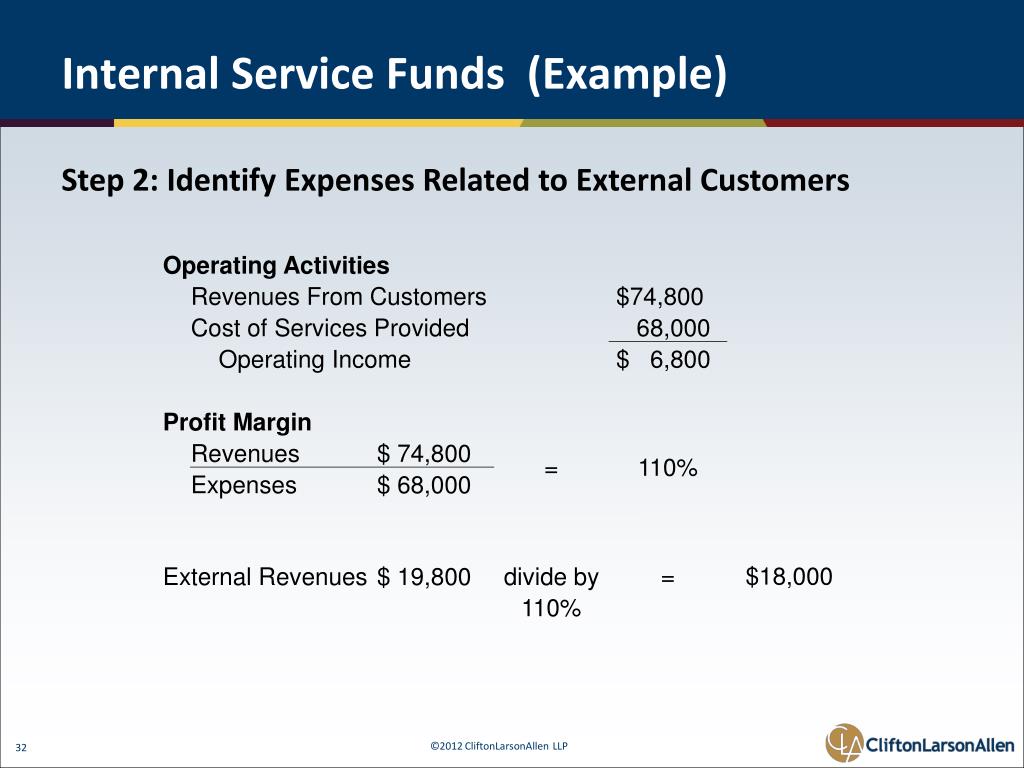 Internal Service Funds (Example)

Step 2: Identify Expenses Related to External Customers

Operating Activities
Revenues From Customers $74,800
Cost of Services Provided 68,000
Operating Income $ 6,800

Profit Margin
Revenues $ 74,800
Expenses $ 68,000
= 110%

External Revenues $ 19,800 divide by 110% = $18,000

32

©2012 CliftonLarsonAllen LLP

CliftonLarsonAllen